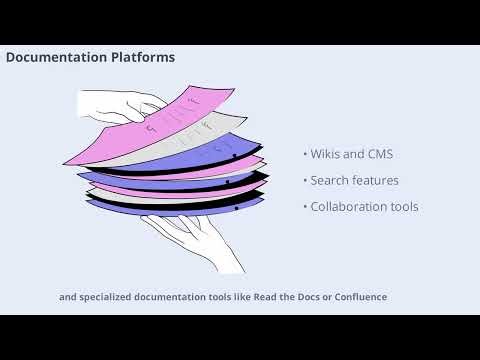 Documentation Platforms

• Wikis and CMS
• Search features
• Collaboration tools

and specialized documentation tools like Read the Docs or Confluence